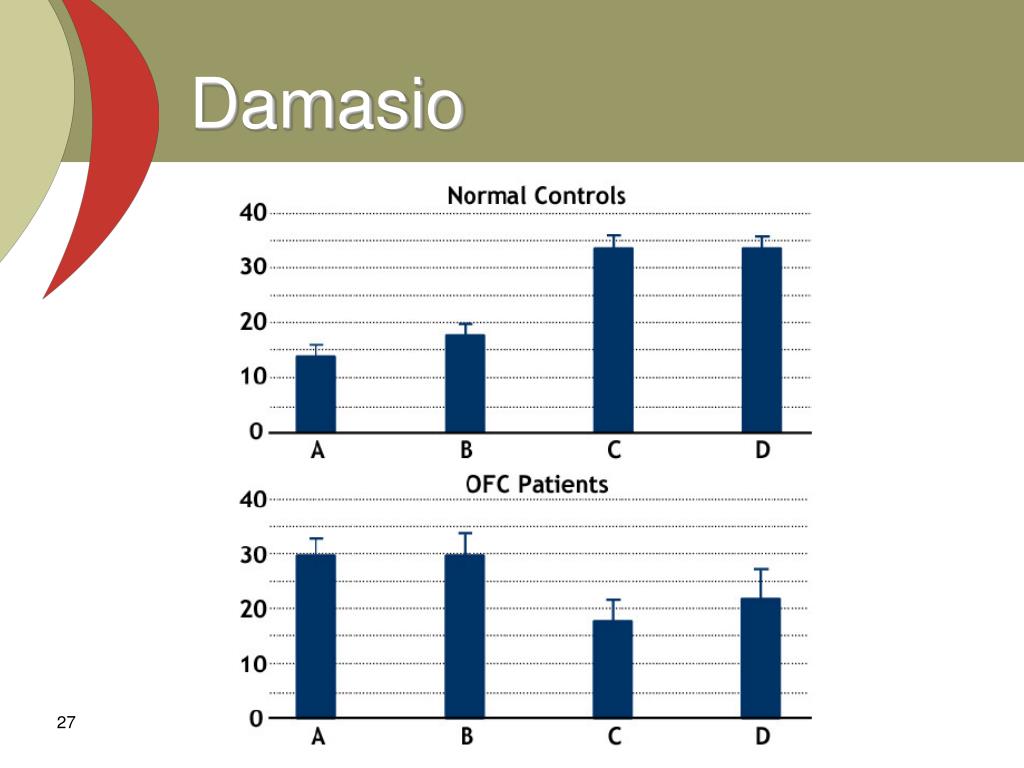 Damasio

Normal Controls

40
30
20
10
0

A B C D

OFC Patients

40
30
20
10
0

A B C D

27